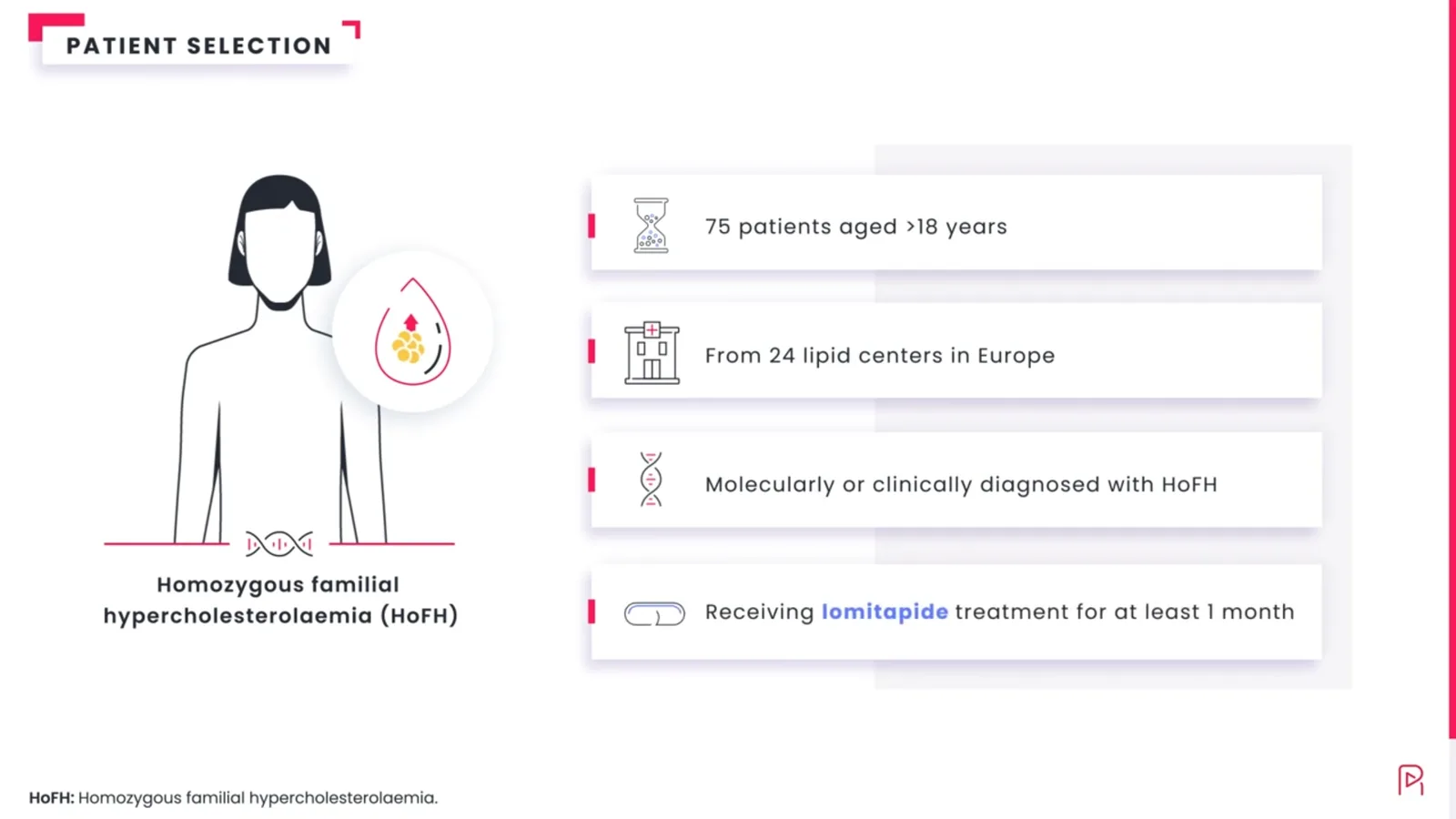 PATIENT SELECTION

Homozygous familial hypercholesterolaemia (HoFH)

75 patients aged >18 years

From 24 lipid centers in Europe

Molecularly or clinically diagnosed with HoFH

Receiving lomitapide treatment for at least 1 month

HoFH: Homozygous familial hypercholesterolaemia.